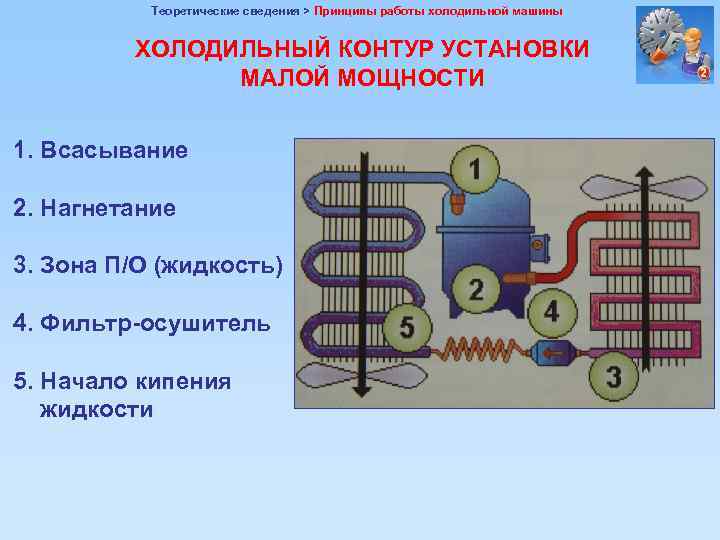 Теоретические сведения > Принципы работы холодильной машины

ХОЛОДИЛЬНЫЙ КОНТУР УСТАНОВКИ МАЛОЙ МОЩНОСТИ

1. Всасывание

2. Нагнетание

3. Зона П/О (жидкость)

4. Фильтр-осушитель

5. Начало кипения жидкости

1

2

3

4

5

2